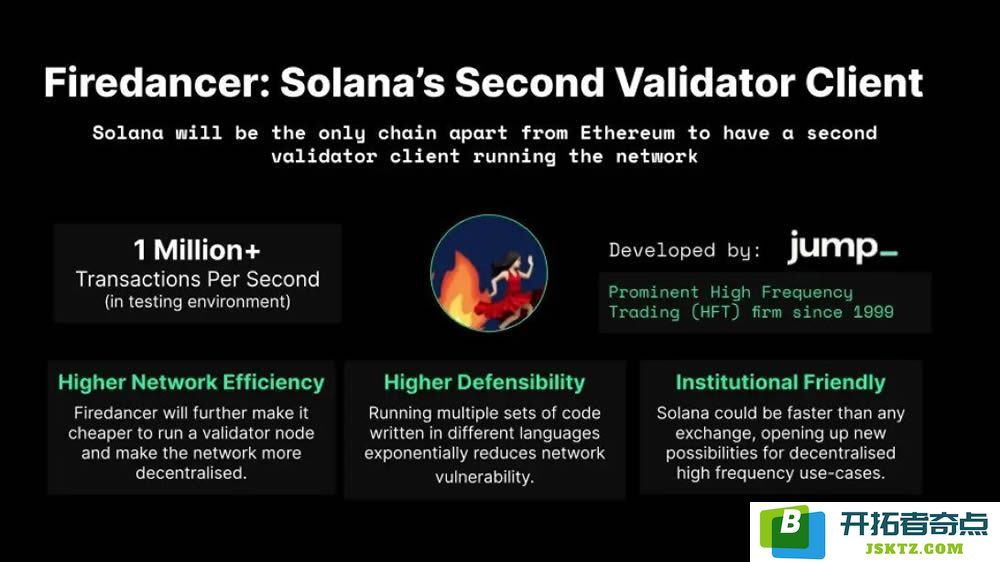 Firedancer: Solana's Second Validator Client

Solana will be the only chain apart from Ethereum to have a second validator client running the network

1 Million+
Transactions Per Second
(in testing environment)

Developed by: jump_

Prominent High Frequency Trading (HFT) firm since 1999

Higher Network Efficiency
Firedancer will further make it cheaper to run a validator node and make the network more decentralised.

Higher Defensibility
Running multiple sets of code written in different languages exponentially reduces network vulnerability.

Institutional Friendly
Solana could be faster than any exchange, opening up new possibilities for decentralised high frequency use-cases.

B 开拓者奇点
JSKTZ.COM